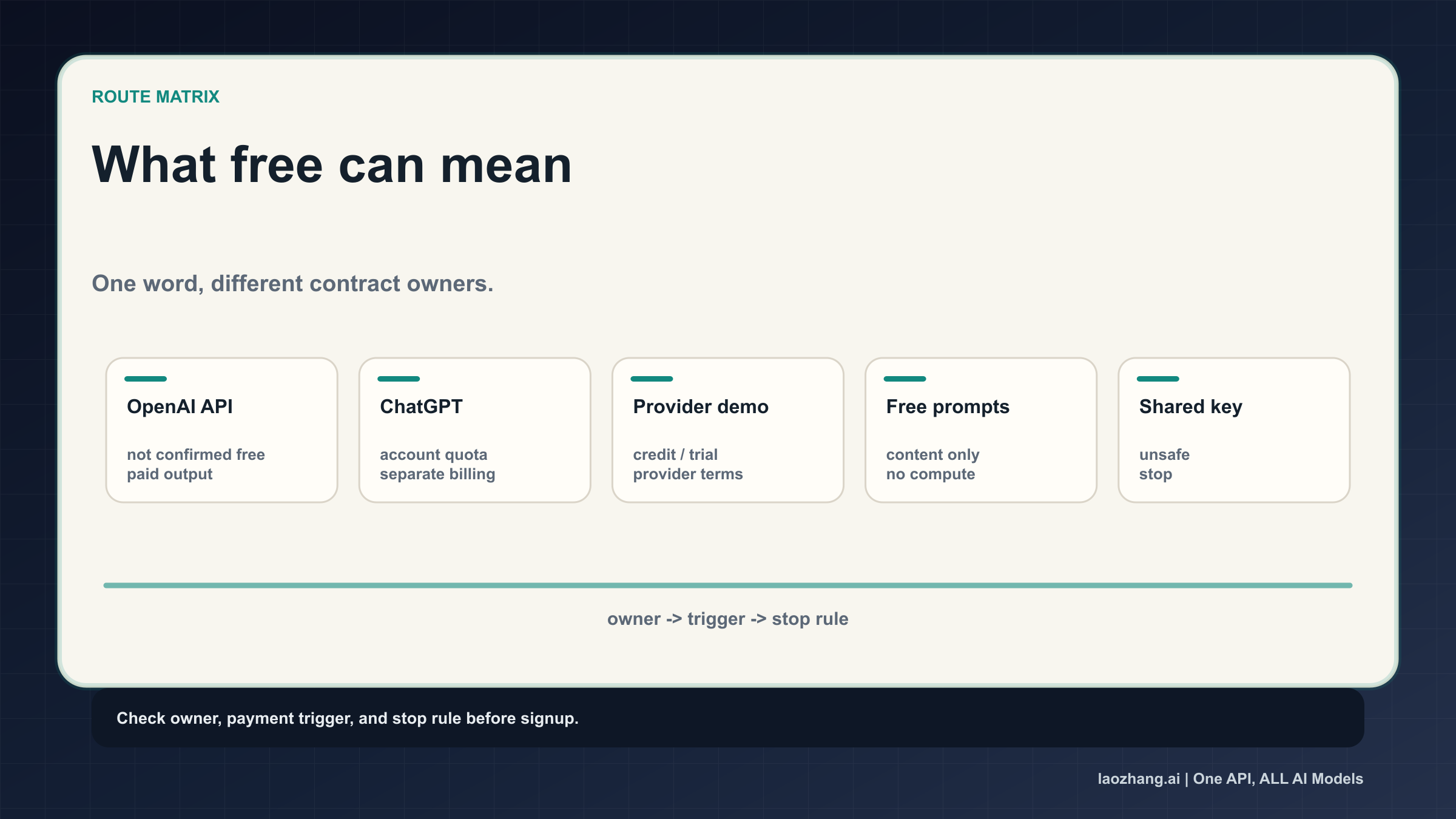 ROUTE MATRIX

What free can mean

One word, different contract owners.

OpenAI API

not confirmed free
paid output

ChatGPT

account quota
separate billing

Provider demo

credit / trial
provider terms

Free prompts

content only
no compute

Shared key

unsafe
stop

owner -> trigger -> stop rule

Check owner, payment trigger, and stop rule before signup.

laozhang.ai | One API, ALL AI Models